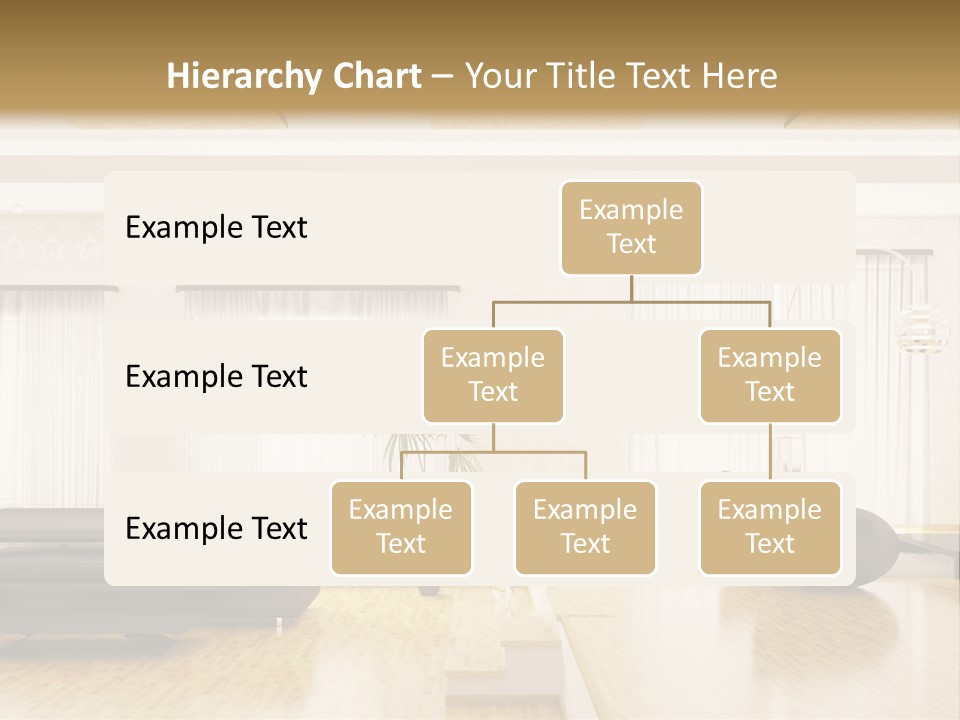 Hierarchy Chart – Your Title Text Here

Example Text

Example Text

Example Text

Example Text

Example Text

Example Text

Example Text

Example Text

Example Text